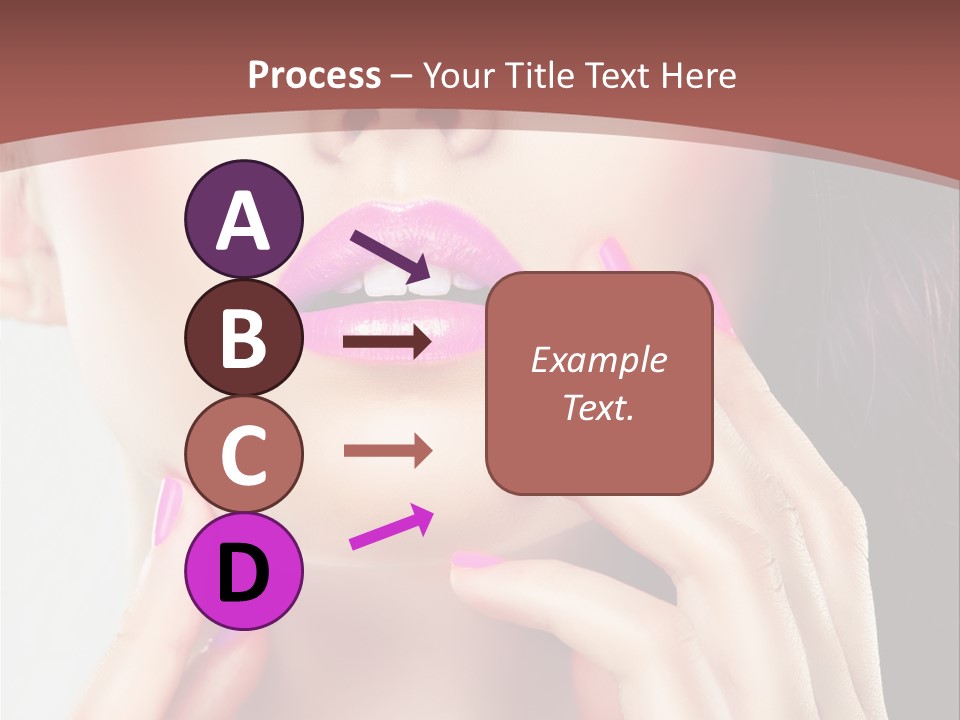 Process – Your Title Text Here

A

B

C

D

Example Text.